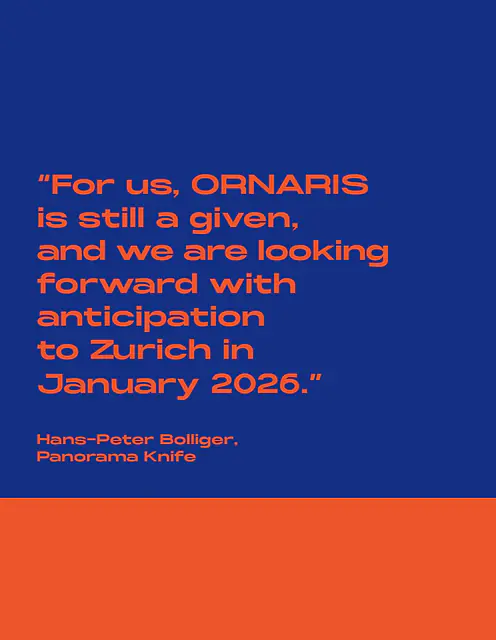 “For us, ORNARIS is still a given, and we are looking forward with anticipation to Zurich in January 2026.”

Hans-Peter Bolliger,
Panorama Knife